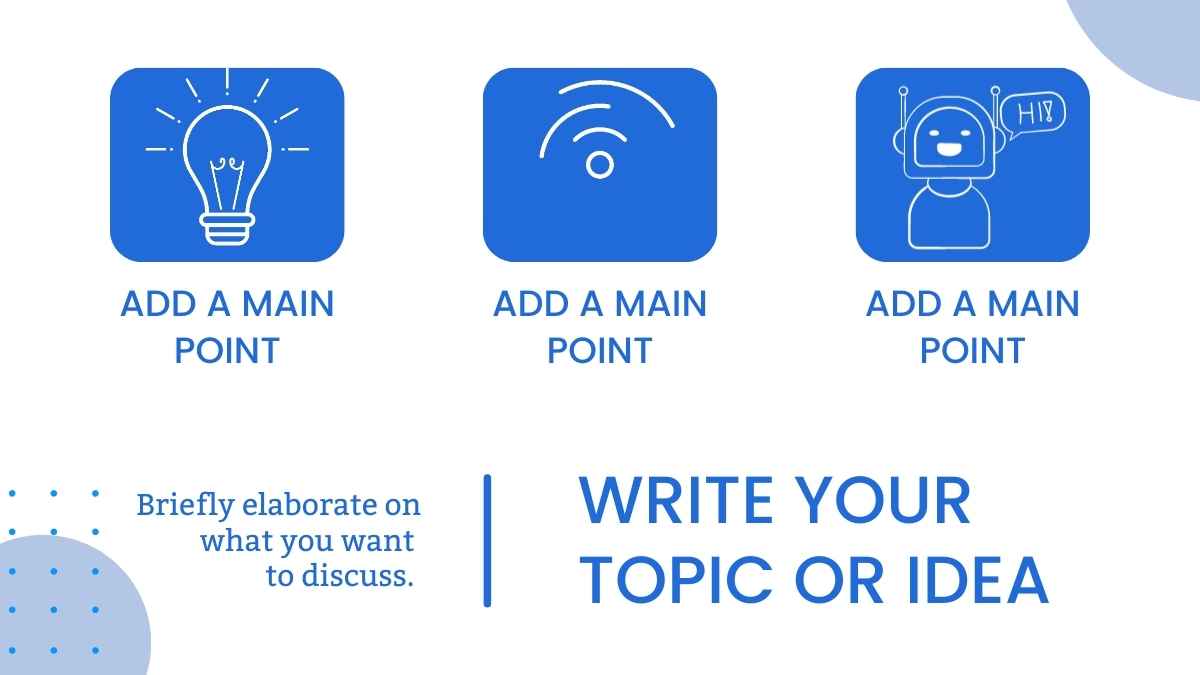 HI!

ADD A MAIN POINT

ADD A MAIN POINT

ADD A MAIN POINT

Briefly elaborate on what you want to discuss.

WRITE YOUR TOPIC OR IDEA